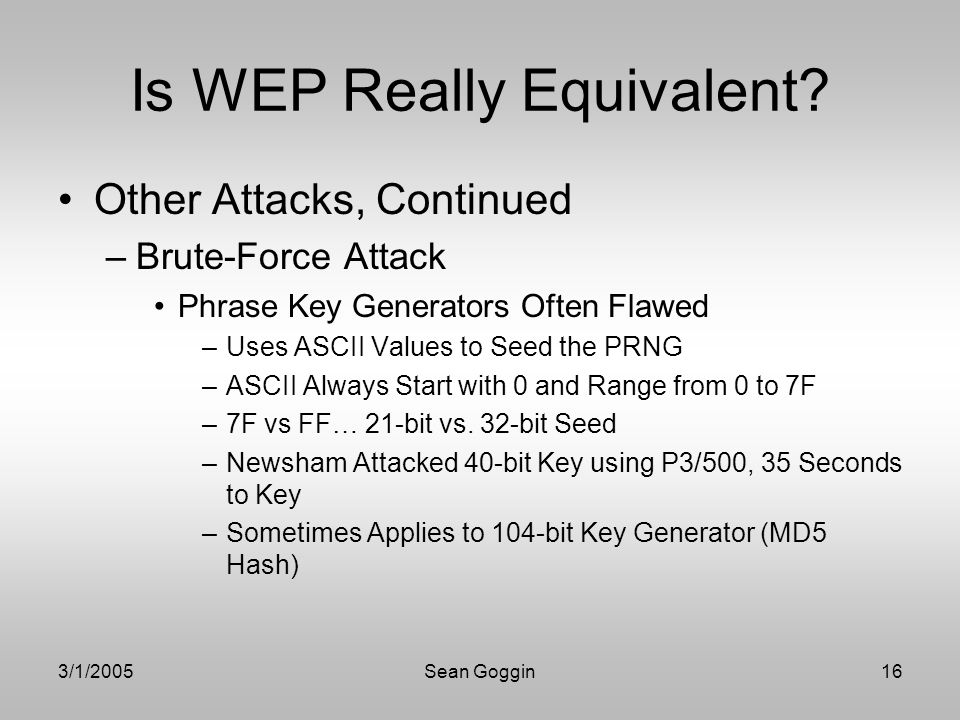 Is WEP Really Equivalent?

• Other Attacks, Continued

– Brute-Force Attack

• Phrase Key Generators Often Flawed

– Uses ASCII Values to Seed the PRNG

– ASCII Always Start with 0 and Range from 0 to 7F

– 7F vs FF… 21-bit vs. 32-bit Seed

– Newsham Attacked 40-bit Key using P3/500, 35 Seconds to Key

– Sometimes Applies to 104-bit Key Generator (MD5 Hash)

3/1/2005

Sean Goggin

16